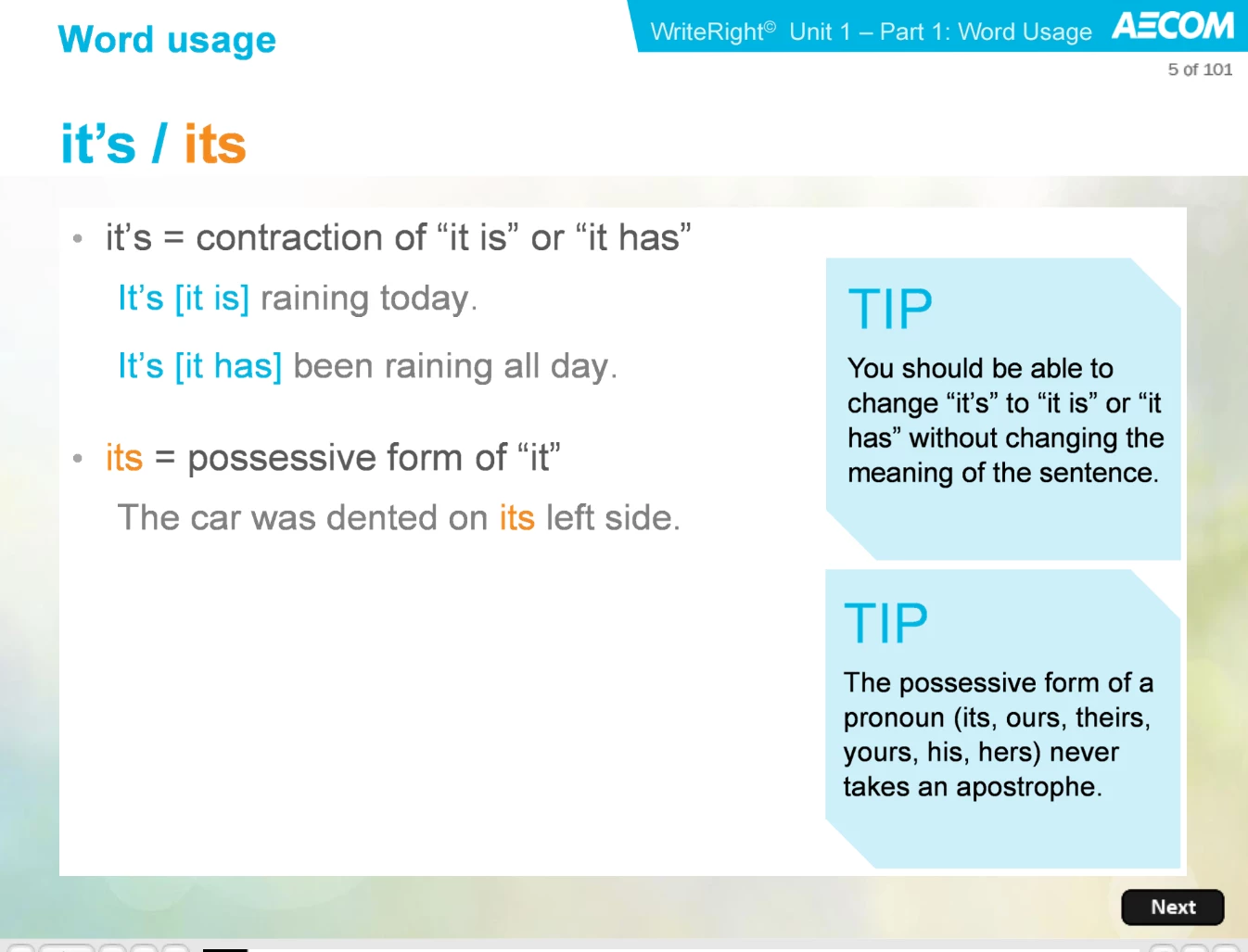 Word usage

WriteRight© Unit 1 – Part 1: Word Usage AECOM

5 of 101

it’s / its

• it’s = contraction of “it is” or “it has”

It’s [it is] raining today.

It’s [it has] been raining all day.

• its = possessive form of “it”

The car was dented on its left side.

TIP

You should be able to change “it’s” to “it is” or “it has” without changing the meaning of the sentence.

TIP

The possessive form of a pronoun (its, ours, theirs, yours, his, hers) never takes an apostrophe.

Next